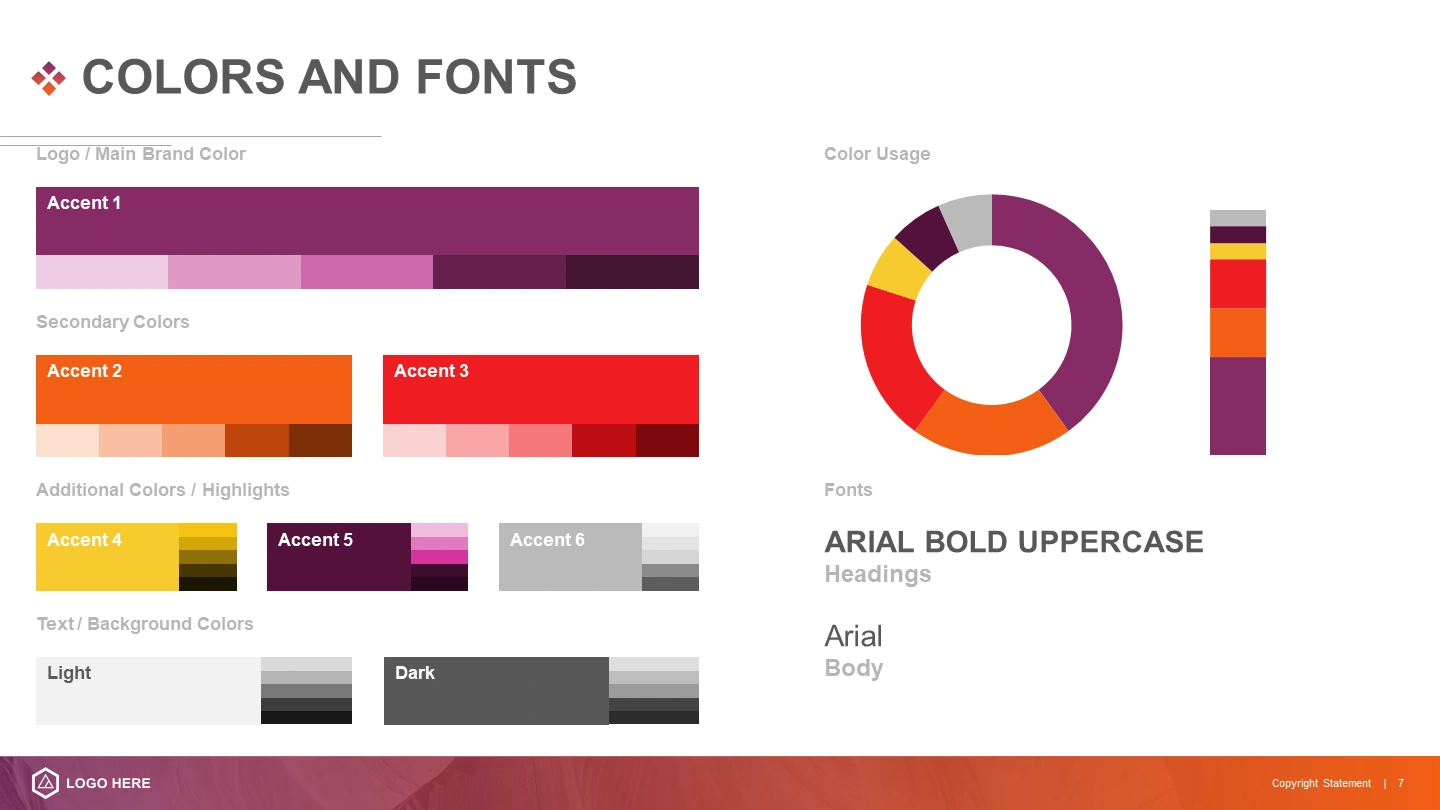 COLORS AND FONTS

Logo / Main Brand Color

Accent 1

Secondary Colors

Accent 2

Accent 3

Additional Colors / Highlights

Accent 4

Accent 5

Accent 6

Text / Background Colors

Light

Dark

Color Usage

Fonts

ARIAL BOLD UPPERCASE
Headings

Arial
Body

LOGO HERE

Copyright Statement | 7